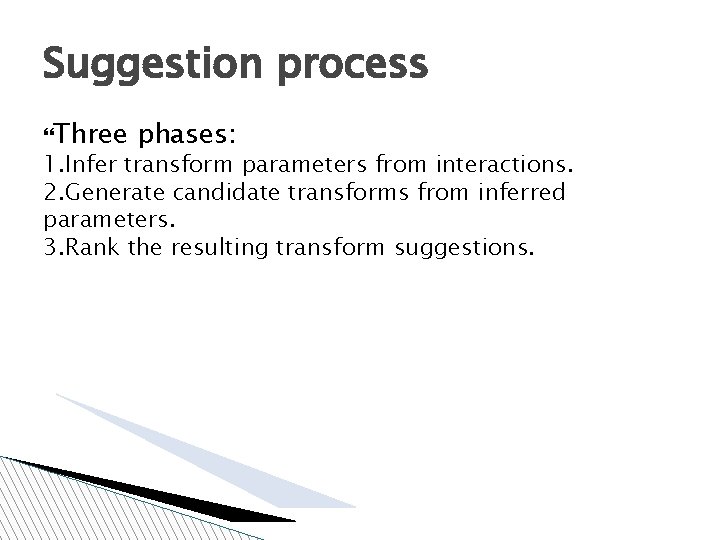 Suggestion process

“Three phases:
1.Infer transform parameters from interactions.
2.Generate candidate transforms from inferred parameters.
3.Rank the resulting transform suggestions.